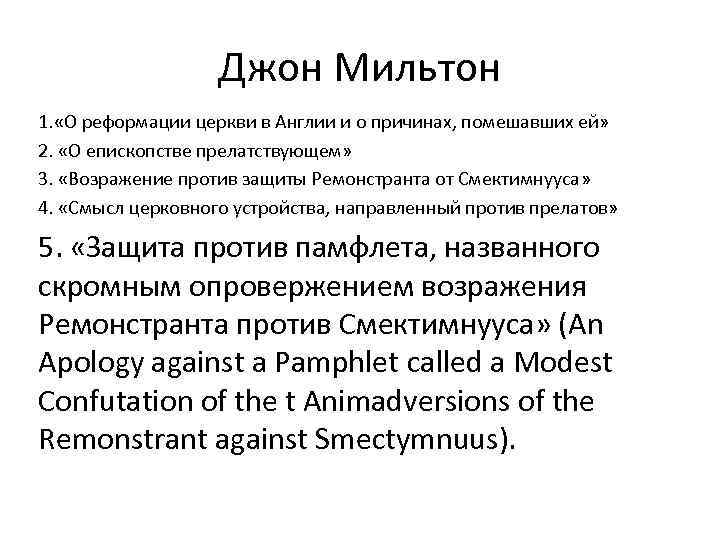 Джон Мильтон

1.«О реформации церкви в Англии и о причинах, помешавших ей»
2. «О епископстве прелатствующем»
3. «Возражение против защиты Ремонстранта от Смектимнууса»
4. «Смысл церковного устройства, направленный против прелатов»

5. «Защита против памфлета, названного скромным опровержением возражения Ремонстранта против Смектимнууса» (An Apology against a Pamphlet called a Modest Confutation of the t Animadversions of the Remonstrant against Smectymnuus).